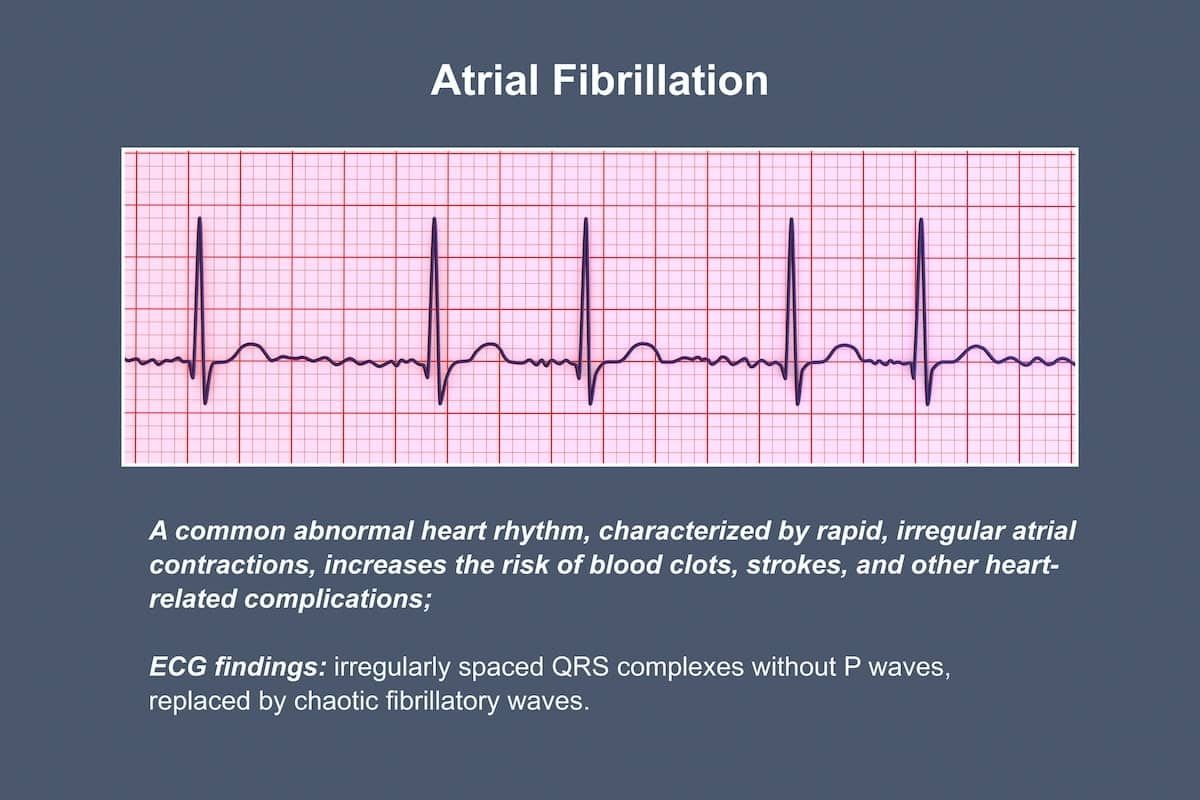 Atrial Fibrillation

A common abnormal heart rhythm, characterized by rapid, irregular atrial contractions, increases the risk of blood clots, strokes, and other heart-related complications;

ECG findings: irregularly spaced QRS complexes without P waves, replaced by chaotic fibrillatory waves.